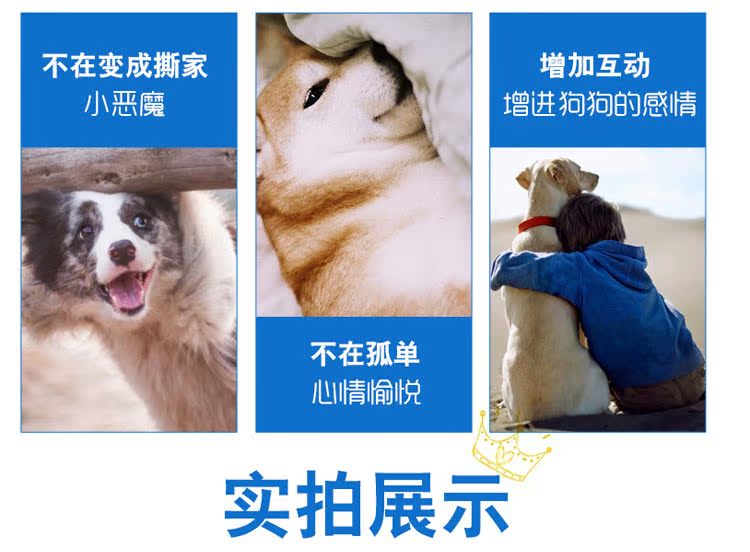 不在变成撕家
小恶魔

不在孤单
心情愉悦

增加互动
增进狗狗的感情

实拍展示